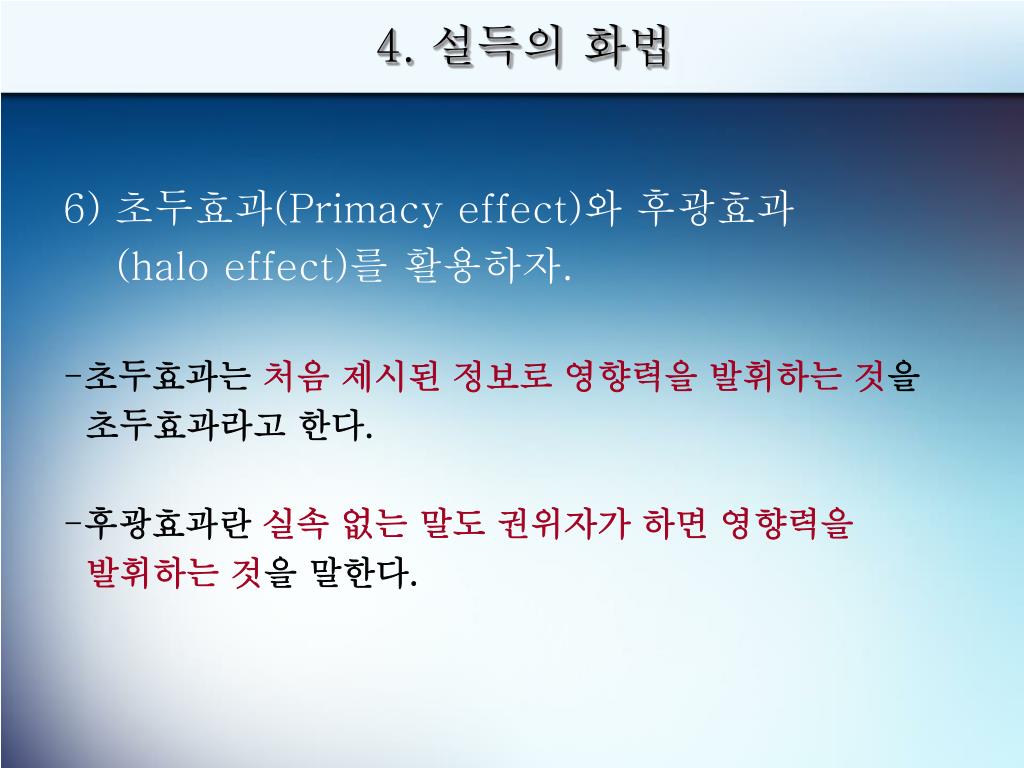 4. 설득의 화법

6) 초두효과(Primacy effect)와 후광효과 (halo effect)를 활용하자.

-초두효과는 처음 제시된 정보로 영향력을 발휘하는 것을 초두효과라고 한다.

-후광효과란 실속 없는 말도 권위자가 하면 영향력을 발휘하는 것을 말한다.